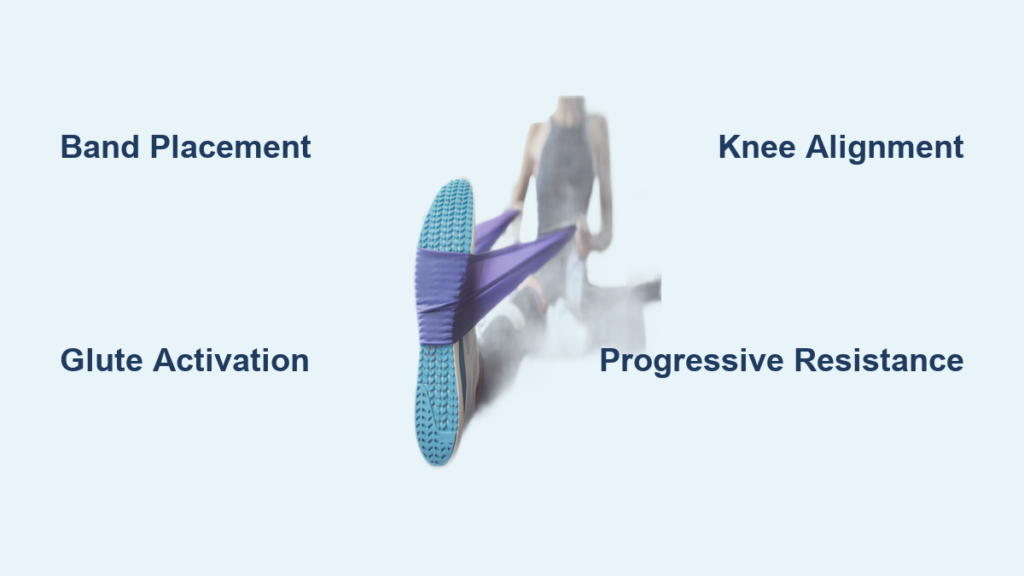 Band Placement

Knee Alignment

Glute Activation

Progressive Resistance